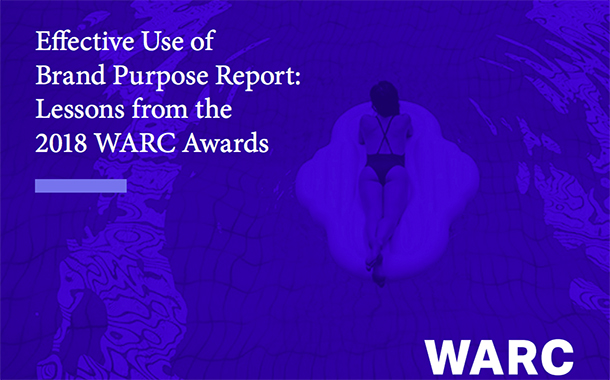 Effective Use of Brand Purpose Report: Lessons from the 2018 WARC Awards

WARC